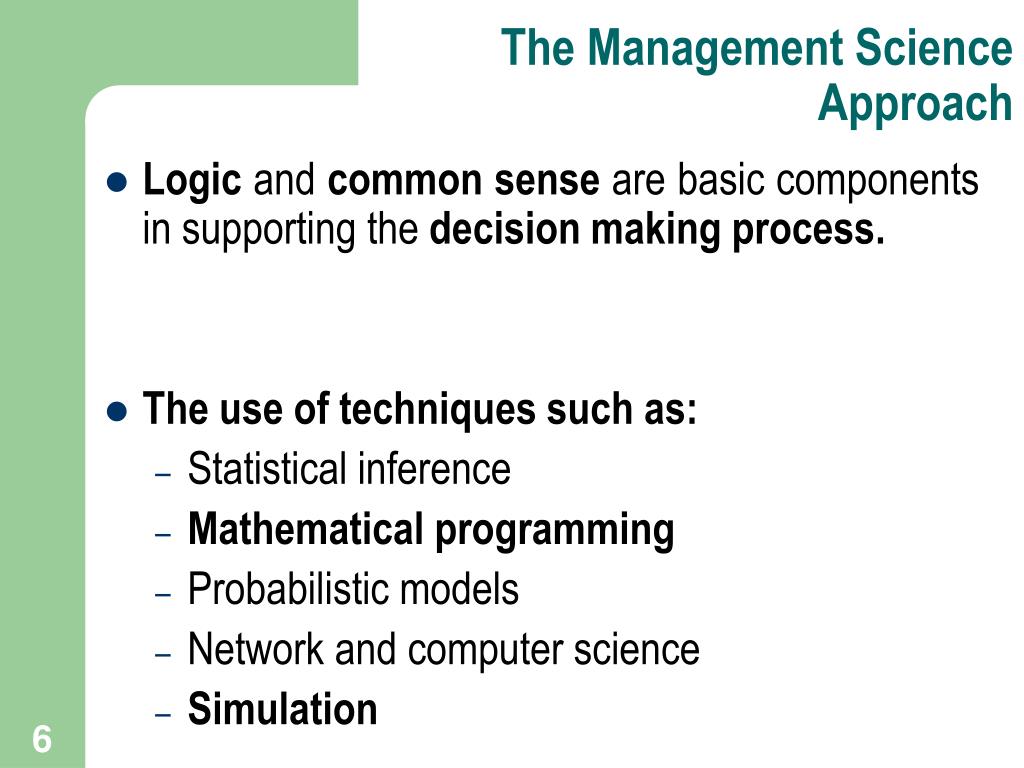 The Management Science Approach

● Logic and common sense are basic components in supporting the decision making process.

● The use of techniques such as:
– Statistical inference
– Mathematical programming
– Probabilistic models
– Network and computer science
– Simulation

6